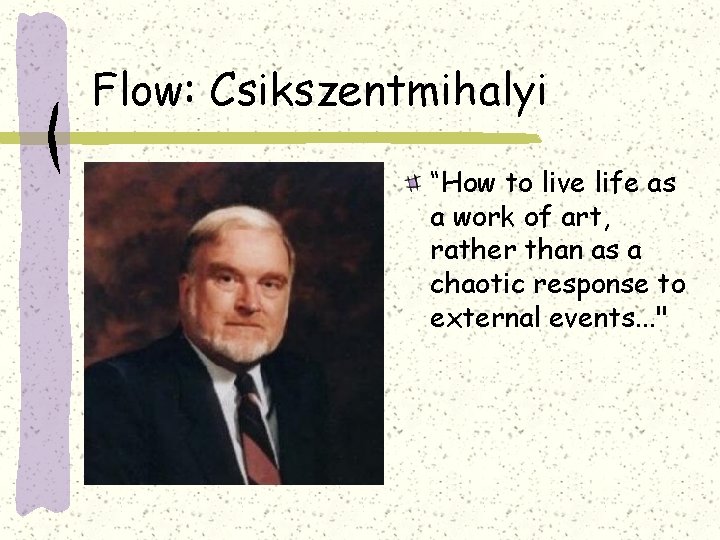 Flow: Csikszentmihalyi

“How to live life as a work of art, rather than as a chaotic response to external events..."